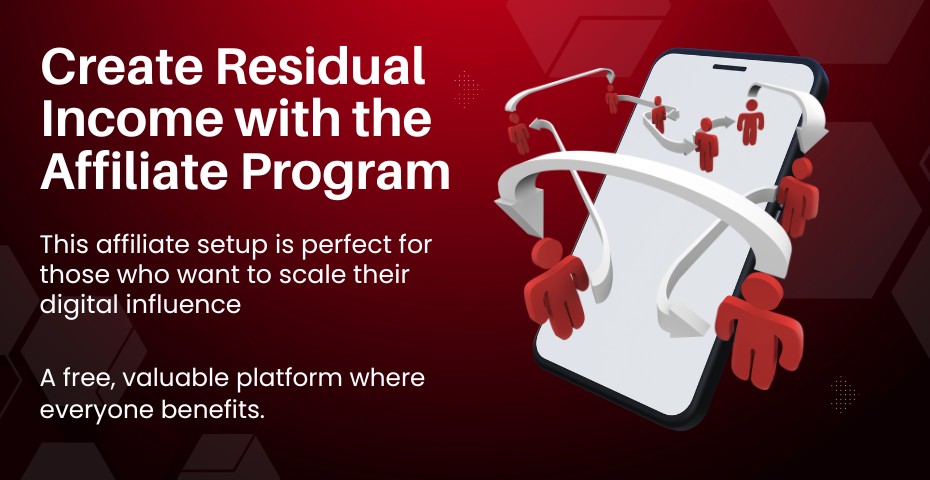 Create Residual Income with the Affiliate Program

This affiliate setup is perfect for those who want to scale their digital influence

A free, valuable platform where everyone benefits.